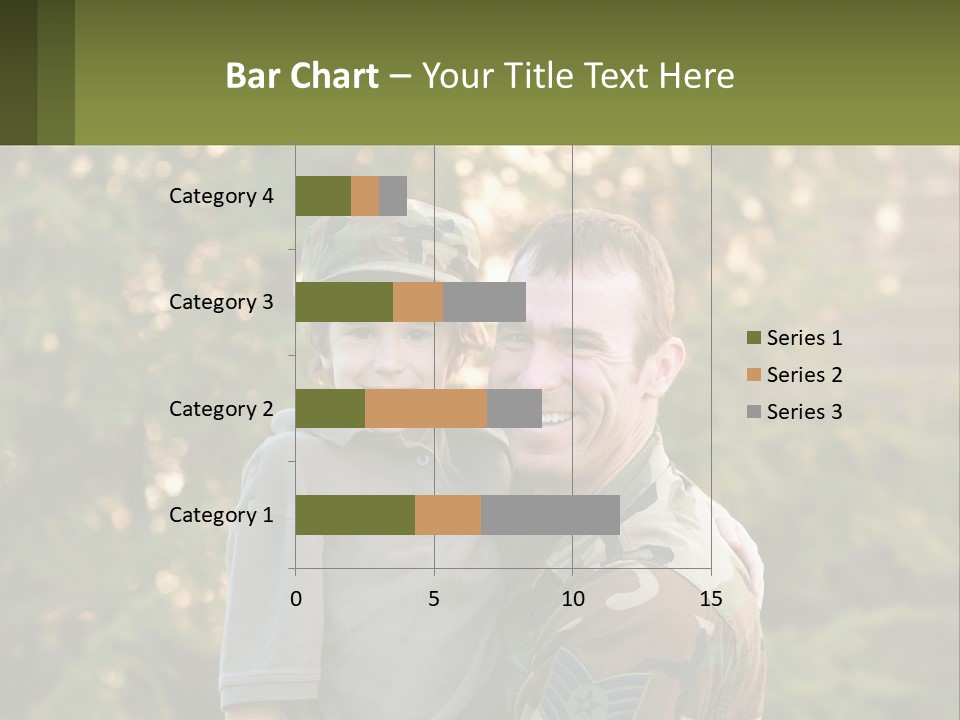 Bar Chart – Your Title Text Here

Category 4
Category 3
Category 2
Category 1

0
5
10
15

Series 1
Series 2
Series 3